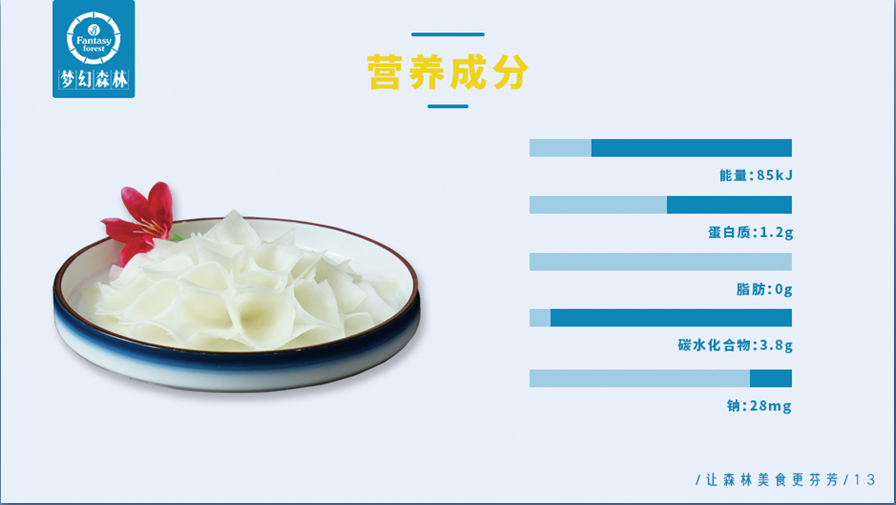 Fantasy forest
梦幻森林

营养成分

能量:85kJ

蛋白质:1.2g

脂肪:0g

碳水化合物:3.8g

钠:28mg

/让森林美食更芬芳/13